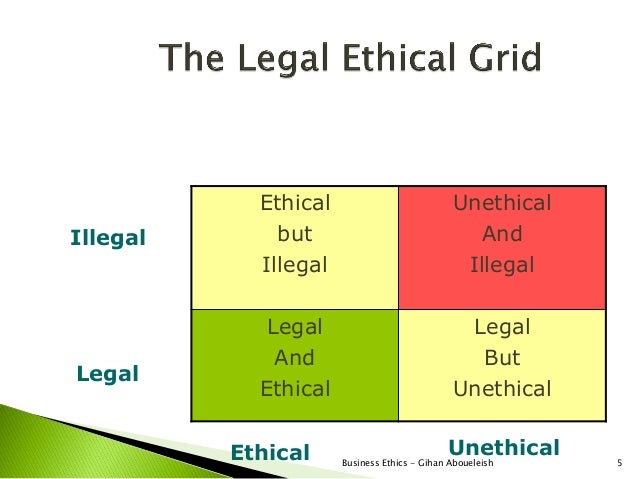 The Legal Ethical Grid

| | | |
|---|---|---|
| Illegal | Ethical but Illegal | Unethical And Illegal |
| Legal | Legal And Ethical | Legal But Unethical |
| | Ethical | Unethical |

Business Ethics – Gihan Aboueleish

5